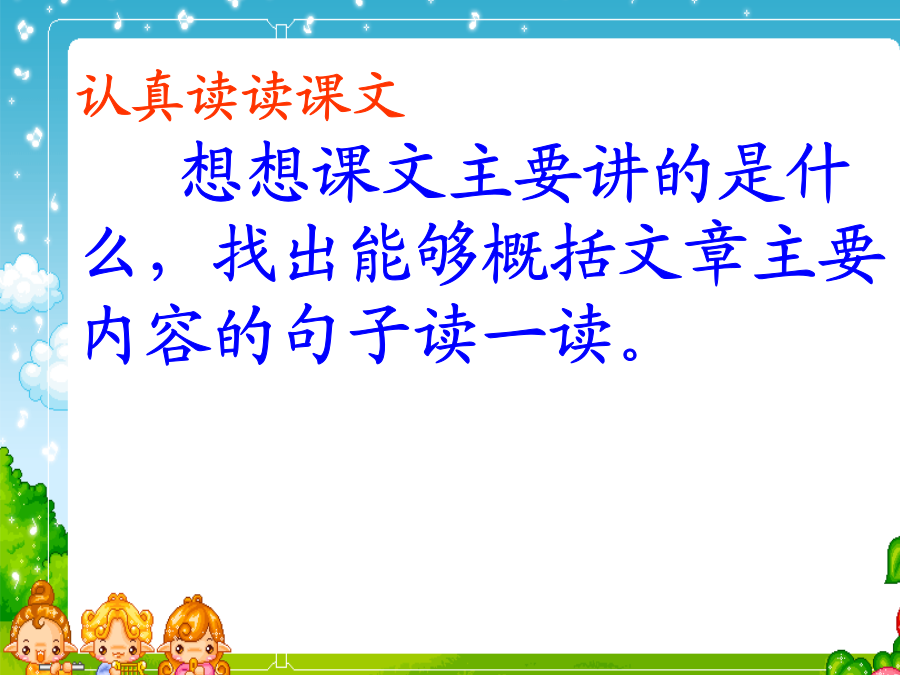 认真读读课文

想想课文主要讲的是什么，找出能够概括文章主要内容的句子读一读。